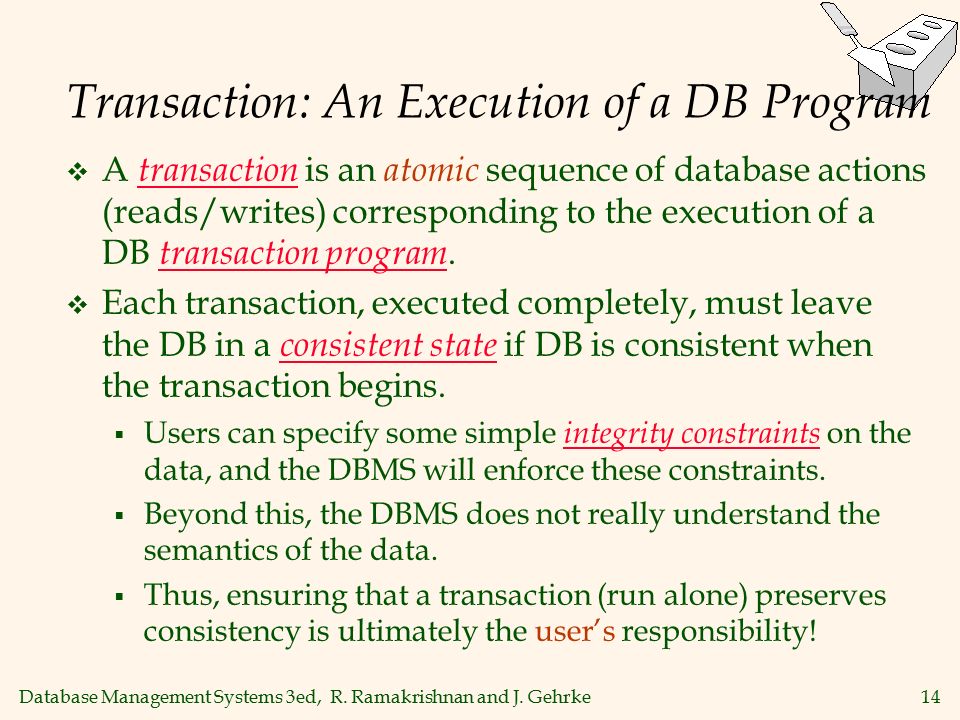 Transaction: An Execution of a DB Program

❖ A transaction is an atomic sequence of database actions (reads/writes) corresponding to the execution of a DB transaction program.

❖ Each transaction, executed completely, must leave the DB in a consistent state if DB is consistent when the transaction begins.

▪ Users can specify some simple integrity constraints on the data, and the DBMS will enforce these constraints.

▪ Beyond this, the DBMS does not really understand the semantics of the data.

▪ Thus, ensuring that a transaction (run alone) preserves consistency is ultimately the user's responsibility!

Database Management Systems 3ed, R. Ramakrishnan and J. Gehrke 14